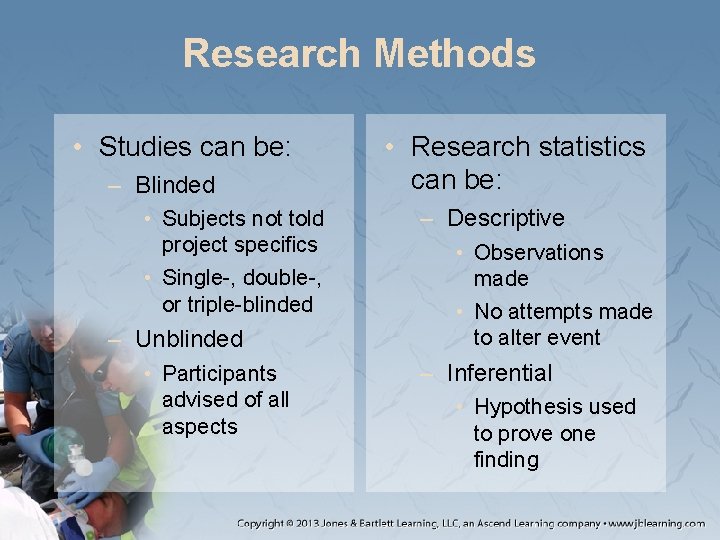 Research Methods

• Studies can be:
  – Blinded
    • Subjects not told project specifics
    • Single-, double-, or triple-blinded
  – Unblinded
    • Participants advised of all aspects

• Research statistics can be:
  – Descriptive
    • Observations made
    • No attempts made to alter event
  – Inferential
    • Hypothesis used to prove one finding

Copyright © 2013 Jones & Bartlett Learning, LLC, an Ascend Learning company • www.jblearning.com